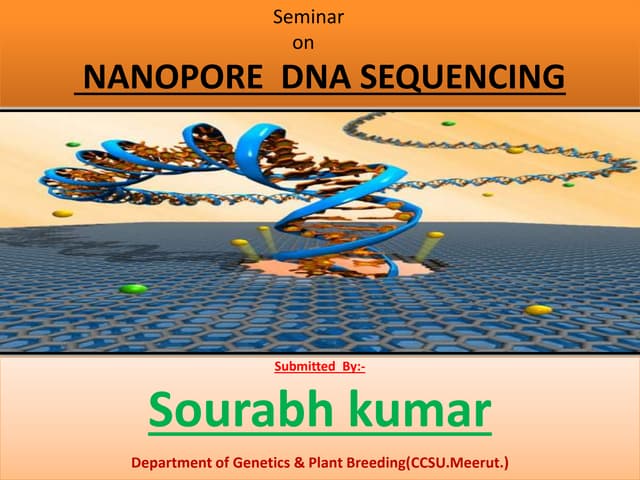 Seminar
on
NANOPORE DNA SEQUENCING

Submitted By:-

Sourabh kumar

Department of Genetics & Plant Breeding(CCSU.Meerut.)